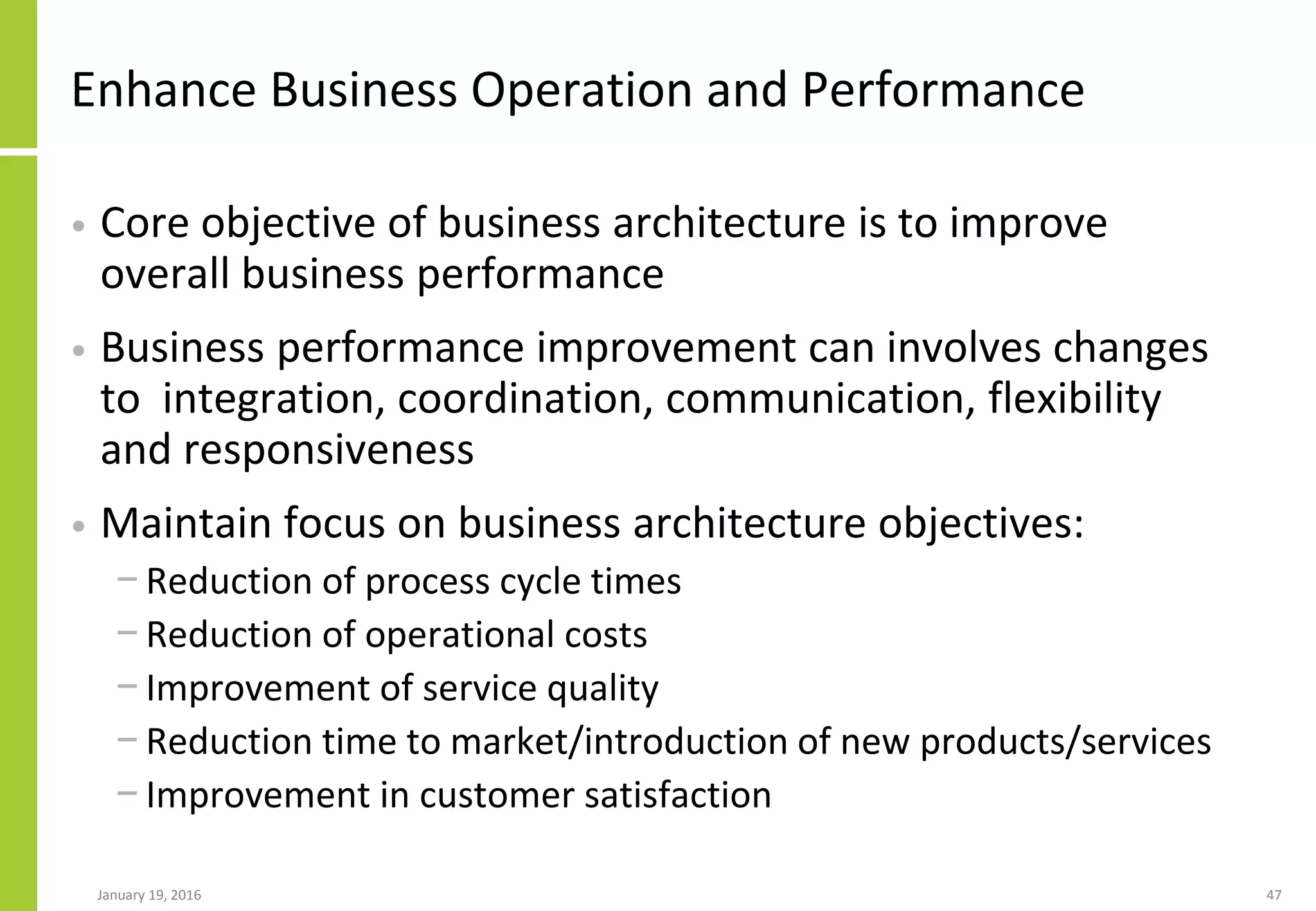 Enhance Business Operation and Performance

• Core objective of business architecture is to improve overall business performance

• Business performance improvement can involves changes to integration, coordination, communication, flexibility and responsiveness

• Maintain focus on business architecture objectives:
 – Reduction of process cycle times
 – Reduction of operational costs
 – Improvement of service quality
 – Reduction time to market/introduction of new products/services
 – Improvement in customer satisfaction

January 19, 2016

47